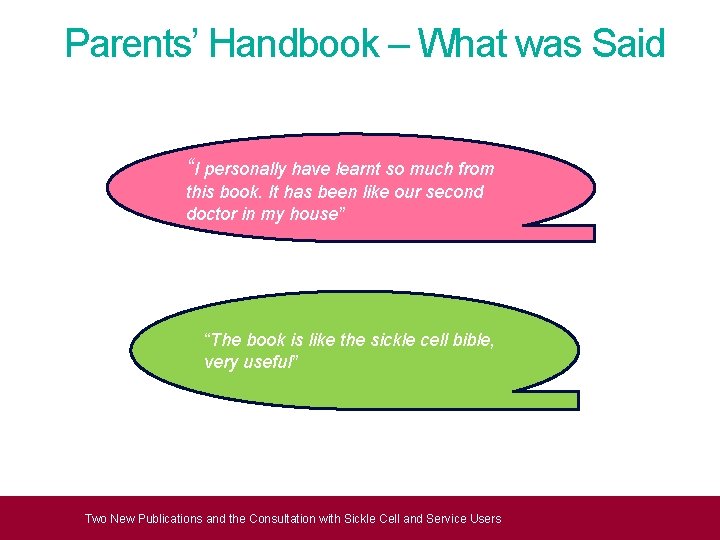 Parents' Handbook – What was Said

"I personally have learnt so much from this book. It has been like our second doctor in my house"

"The book is like the sickle cell bible, very useful"

Two New Publications and the Consultation with Sickle Cell and Service Users